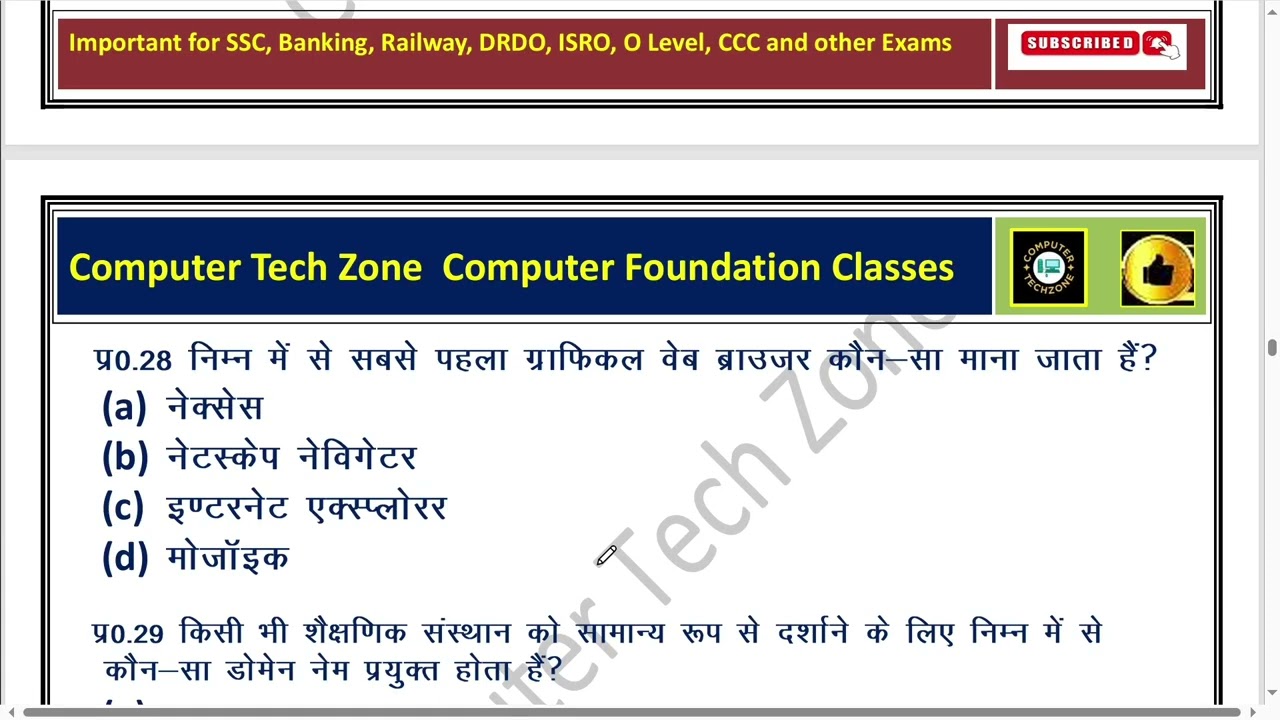 Important for SSC, Banking, Railway, DRDO, ISRO, O Level, CCC and other Exams

SUBSCRIBED

Computer Tech Zone Computer Foundation Classes

COMPUTER TECHZONE

प्र0.28 निम्न में से सबसे पहला ग्राफिकल वेब ब्राउजर कौन–सा माना जाता हैं?
(a) नेक्सेस
(b) नेटस्केप नेविगेटर
(c) इण्टरनेट एक्स्प्लोरर
(d) मोजॉइक

प्र0.29 किसी भी शैक्षणिक संस्थान को सामान्य रूप से दर्शाने के लिए निम्न में से कौन–सा डोमेन नेम प्रयुक्त होता हैं?

Computer Tech Zone